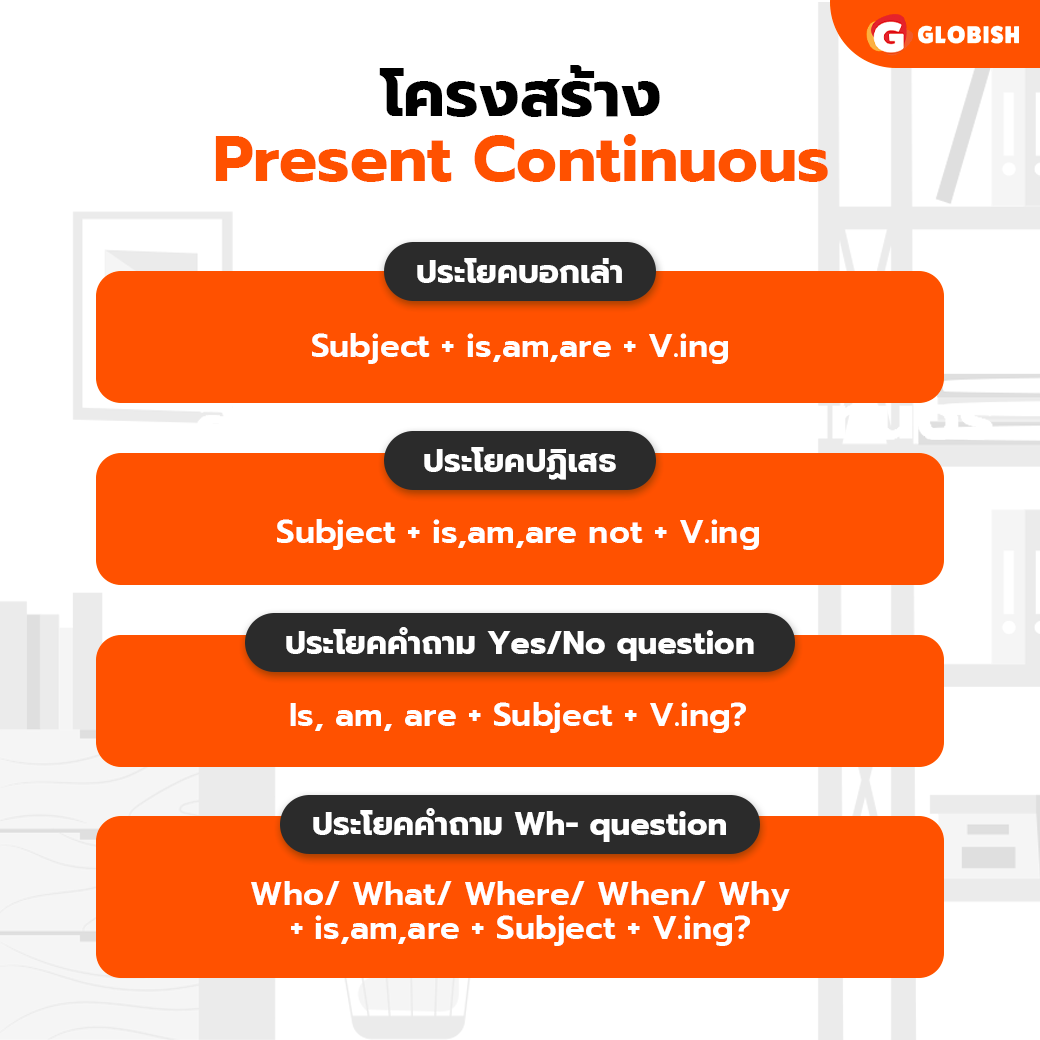 GLOBISH

โครงสร้าง
Present Continuous

ประโยคบอกเล่า

Subject + is,am,are + V.ing

ประโยคปฏิเสธ

Subject + is,am,are not + V.ing

ประโยคคำถาม Yes/No question

Is, am, are + Subject + V.ing?

ประโยคคำถาม Wh- question

Who/ What/ Where/ When/ Why + is,am,are + Subject + V.ing?